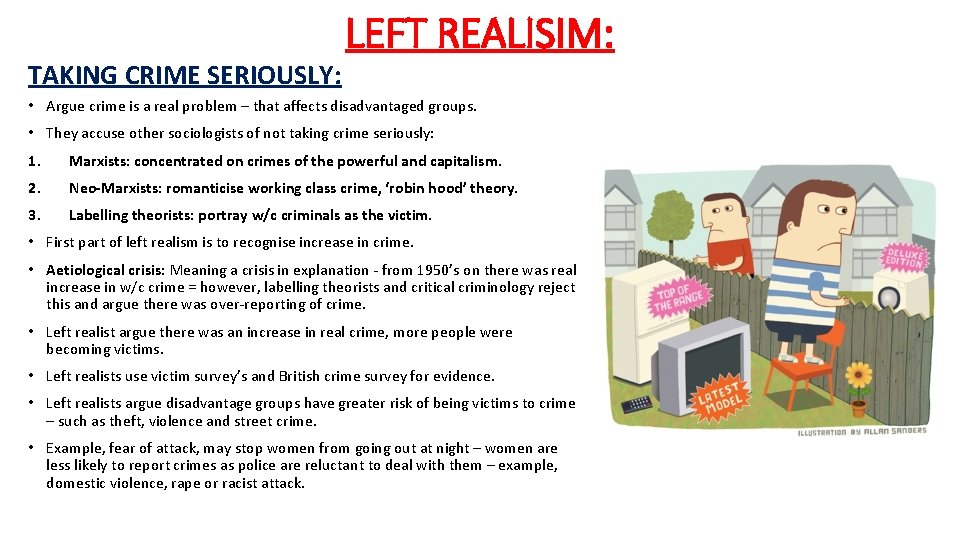 LEFT REALISIM:

TAKING CRIME SERIOUSLY:

• Argue crime is a real problem – that affects disadvantaged groups.

• They accuse other sociologists of not taking crime seriously:

1. Marxists: concentrated on crimes of the powerful and capitalism.

2. Neo-Marxists: romanticise working class crime, 'robin hood' theory.

3. Labelling theorists: portray w/c criminals as the victim.

• First part of left realism is to recognise increase in crime.

• Aetiological crisis: Meaning a crisis in explanation - from 1950's on there was real increase in w/c crime = however, labelling theorists and critical criminology reject this and argue there was over-reporting of crime.

• Left realist argue there was an increase in real crime, more people were becoming victims.

• Left realists use victim survey's and British crime survey for evidence.

• Left realists argue disadvantage groups have greater risk of being victims to crime – such as theft, violence and street crime.

• Example, fear of attack, may stop women from going out at night – women are less likely to report crimes as police are reluctant to deal with them – example, domestic violence, rape or racist attack.

TOP OF THE RANGE

DELUXE EDITION

LATEST MODEL

ILLUSTRATION BY ALLAN SANDERS